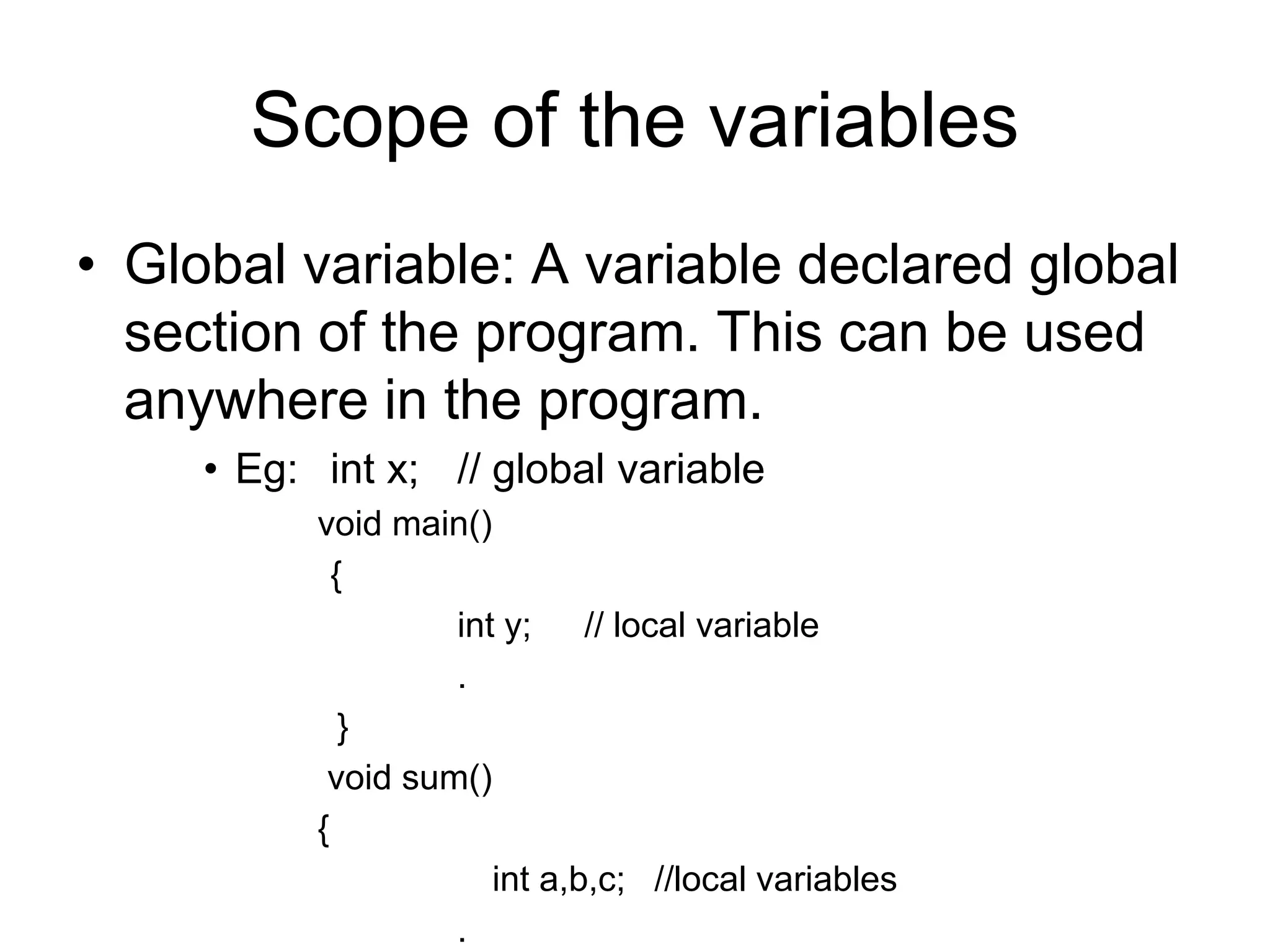 Scope of the variables

• Global variable: A variable declared global section of the program. This can be used anywhere in the program.

• Eg: int x; // global variable

void main()

{

int y; // local variable

.

}

void sum()

{

int a,b,c; //local variables

.